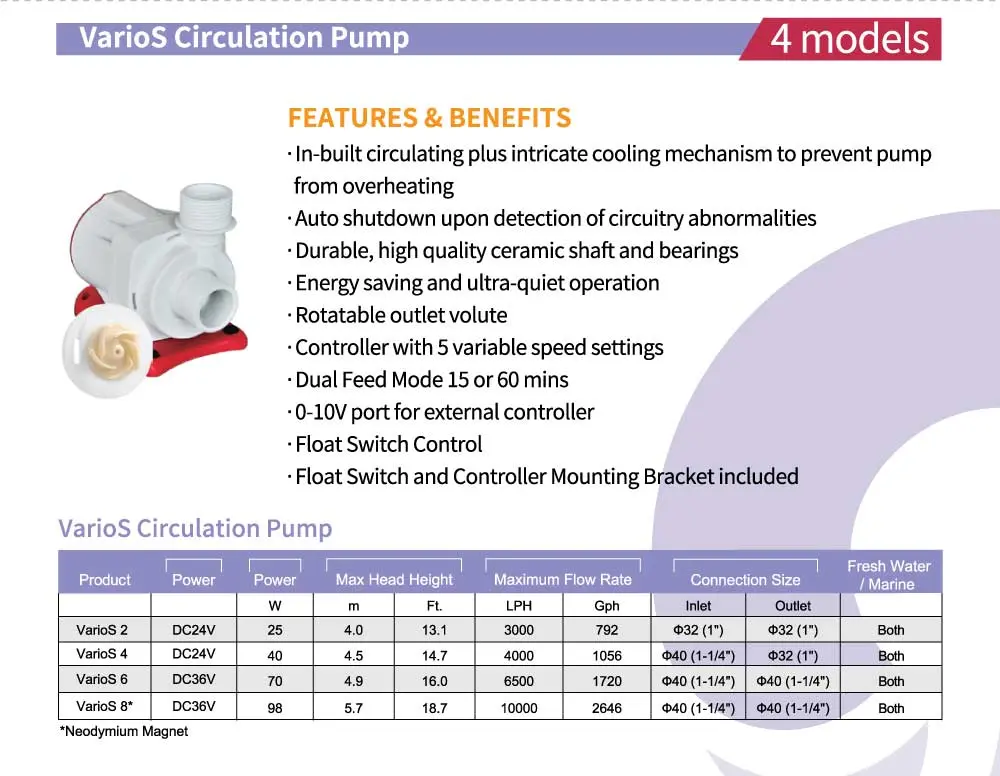 VarioS Circulation Pump

4 models

FEATURES & BENEFITS

· In-built circulating plus intricate cooling mechanism to prevent pump from overheating
· Auto shutdown upon detection of circuitry abnormalities
· Durable, high quality ceramic shaft and bearings
· Energy saving and ultra-quiet operation
· Rotatable outlet volute
· Controller with 5 variable speed settings
· Dual Feed Mode 15 or 60 mins
· 0-10V port for external controller
· Float Switch Control
· Float Switch and Controller Mounting Bracket included

VarioS Circulation Pump

| Product | Power | Power | Max Head Height | | Maximum Flow Rate | | Connection Size | | Fresh Water / Marine |
|---|---|---|---|---|---|---|---|---|---|
| | | W | m | Ft. | LPH | Gph | Inlet | Outlet | |
| VarioS 2 | DC24V | 25 | 4.0 | 13.1 | 3000 | 792 | Φ32 (1") | Φ32 (1") | Both |
| VarioS 4 | DC24V | 40 | 4.5 | 14.7 | 4000 | 1056 | Φ40 (1-1/4") | Φ32 (1") | Both |
| VarioS 6 | DC36V | 70 | 4.9 | 16.0 | 6500 | 1720 | Φ40 (1-1/4") | Φ40 (1-1/4") | Both |
| VarioS 8* | DC36V | 98 | 5.7 | 18.7 | 10000 | 2646 | Φ40 (1-1/4") | Φ40 (1-1/4") | Both |

*Neodymium Magnet